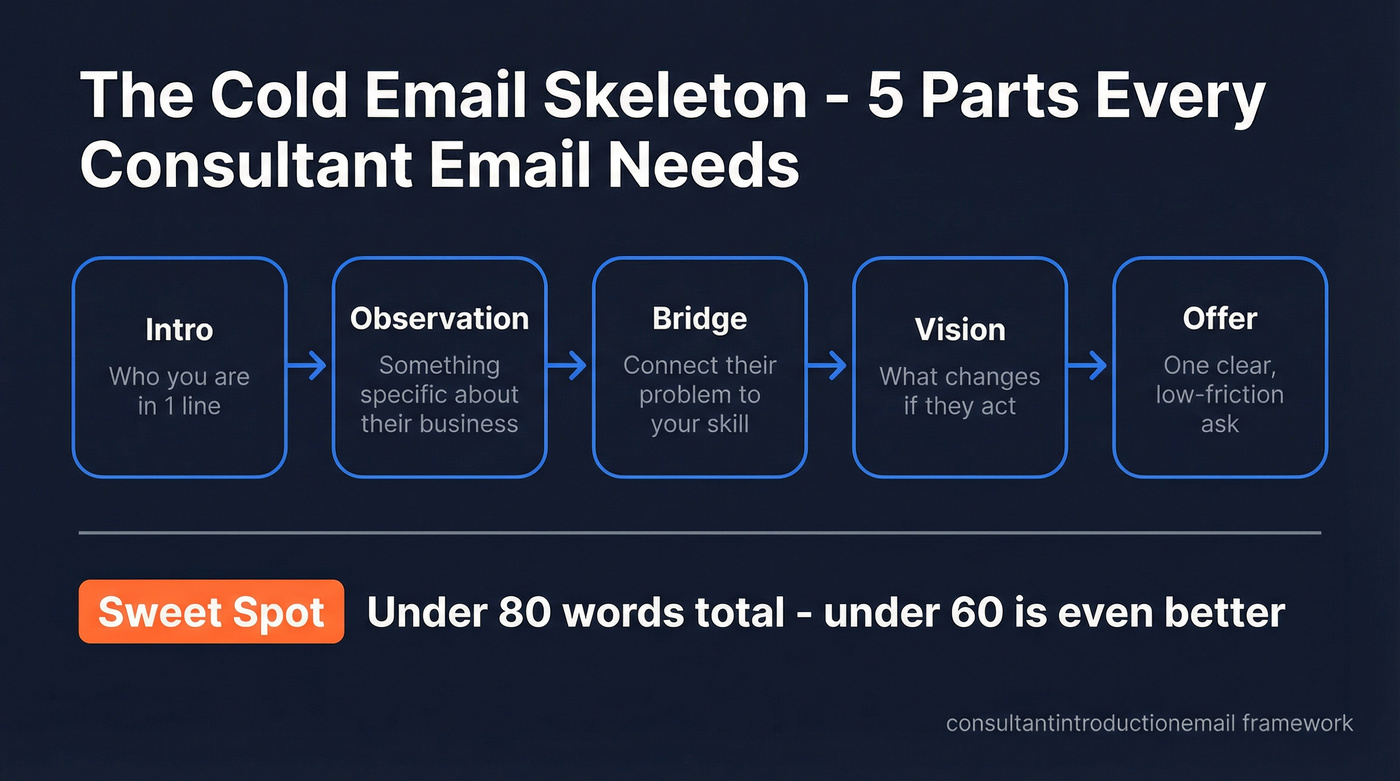 The Cold Email Skeleton - 5 Parts Every Consultant Email Needs

Intro
Who you are in 1 line

Observation
Something specific about their business

Bridge
Connect their problem to your skill

Vision
What changes if they act

Offer
One clear, low-friction ask

Sweet Spot Under 80 words total - under 60 is even better

consultantintroductionemail framework